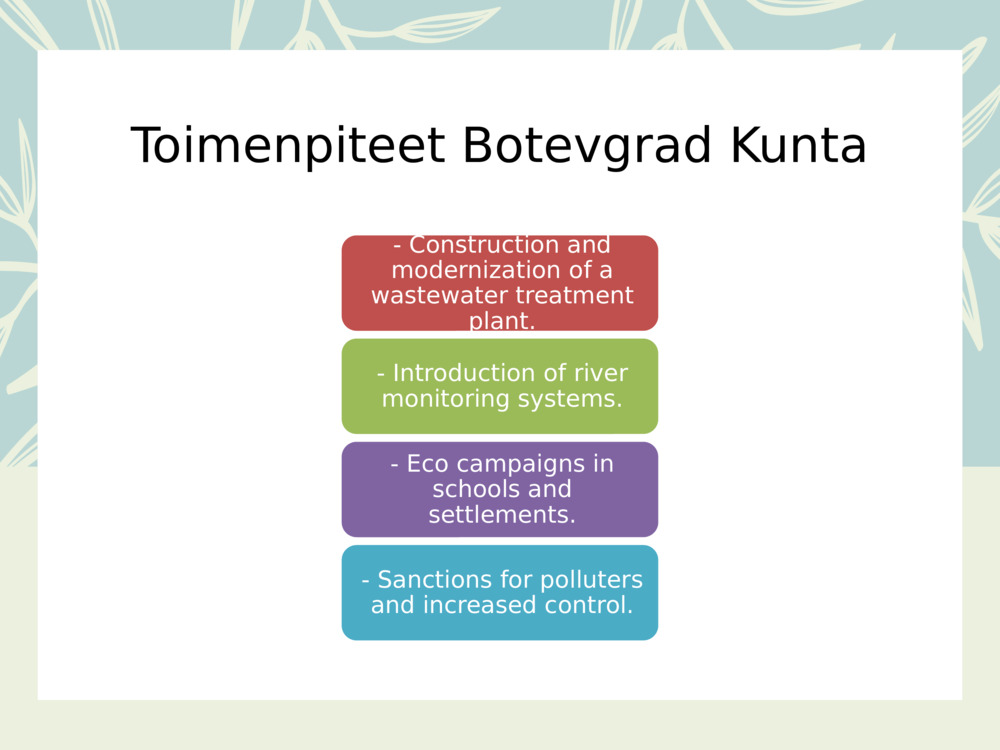 Toimenpiteet Botevgrad Kunta

- Construction and modernization of a wastewater treatment plant.

- Introduction of river monitoring systems.

- Eco campaigns in schools and settlements.

- Sanctions for polluters and increased control.